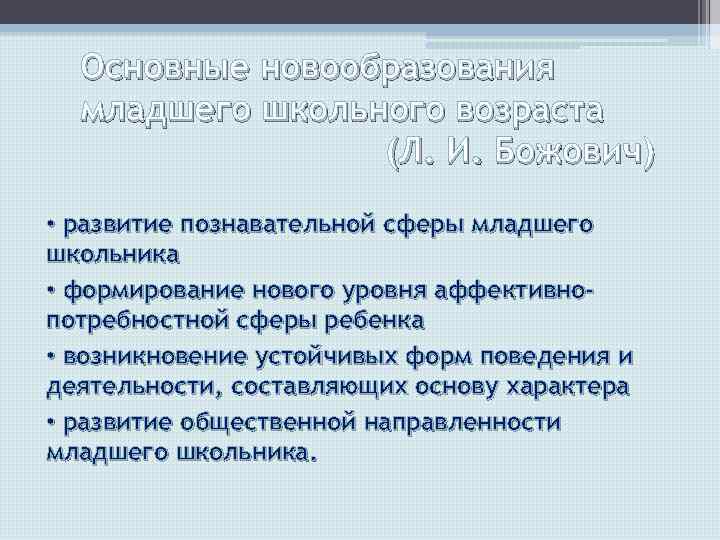 Основные новообразования младшего школьного возраста (Л. И. Божович)

• развитие познавательной сферы младшего школьника

• формирование нового уровня аффективно-потребностной сферы ребенка

• возникновение устойчивых форм поведения и деятельности, составляющих основу характера

• развитие общественной направленности младшего школьника.